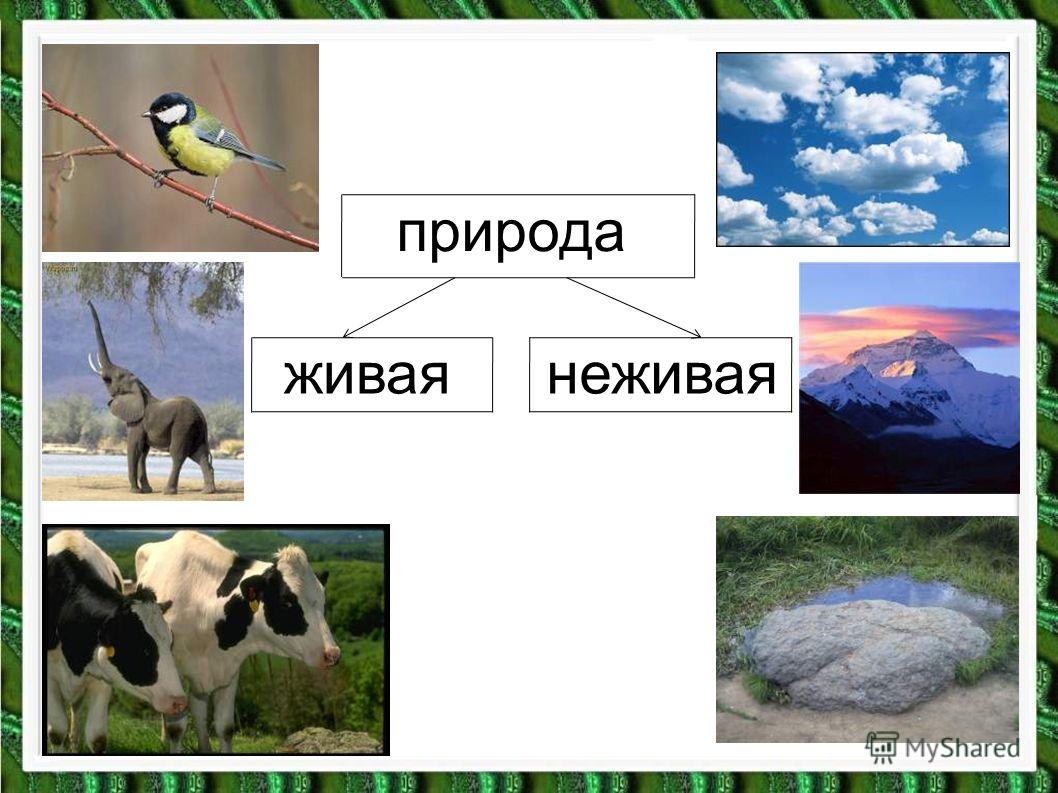 природа

живая

неживая

MyShared